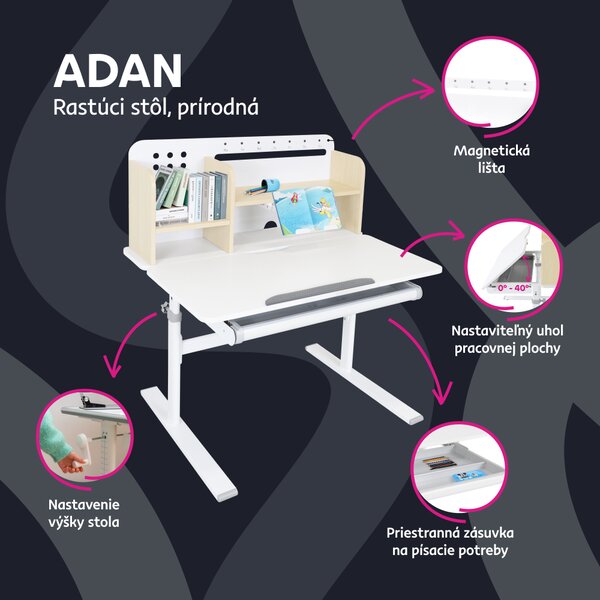 ADAN
Rastúci stôl, prírodná

Magnetická
lišta

0° - 40°

Nastaviteľný uhol
pracovnej plochy

Nastavenie
výšky stola

Priestranná zásuvka
na písacie potreby